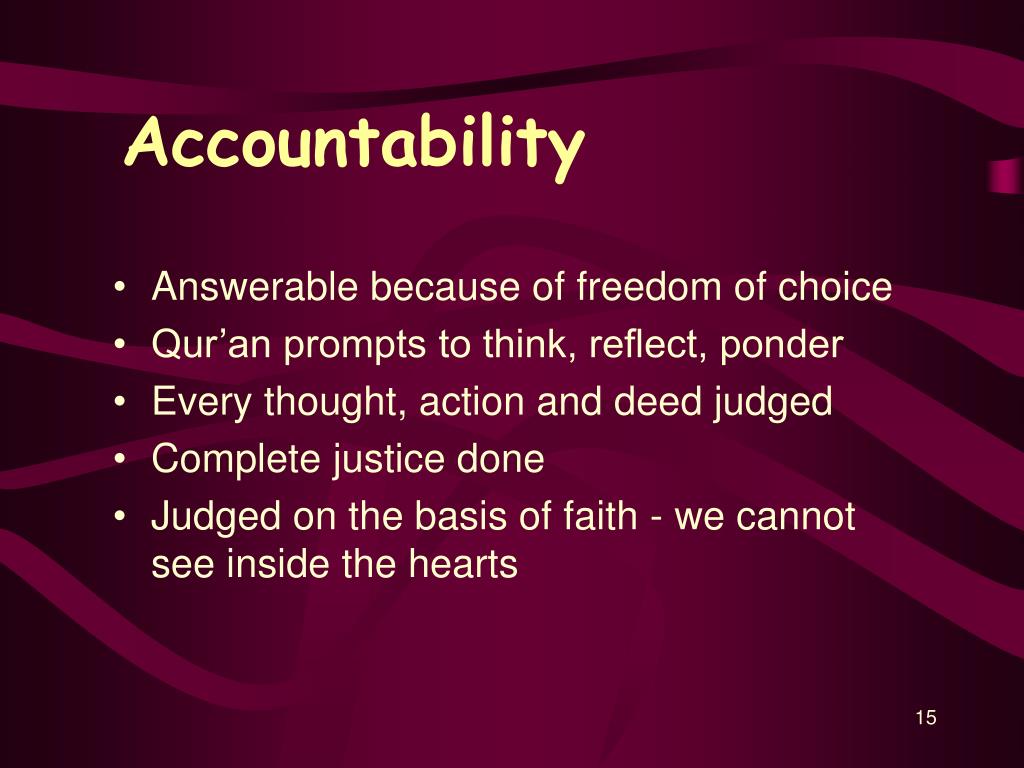 Accountability

• Answerable because of freedom of choice
• Qur’an prompts to think, reflect, ponder
• Every thought, action and deed judged
• Complete justice done
• Judged on the basis of faith - we cannot see inside the hearts

15